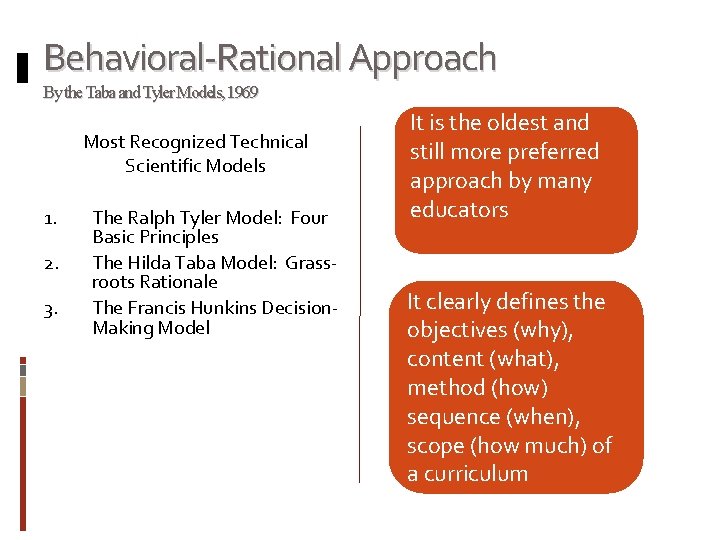 Behavioral-Rational Approach
By the Taba and Tyler Models, 1969

Most Recognized Technical Scientific Models

1. The Ralph Tyler Model: Four Basic Principles
2. The Hilda Taba Model: Grass-roots Rationale
3. The Francis Hunkins Decision-Making Model

It is the oldest and still more preferred approach by many educators

It clearly defines the objectives (why), content (what), method (how) sequence (when), scope (how much) of a curriculum